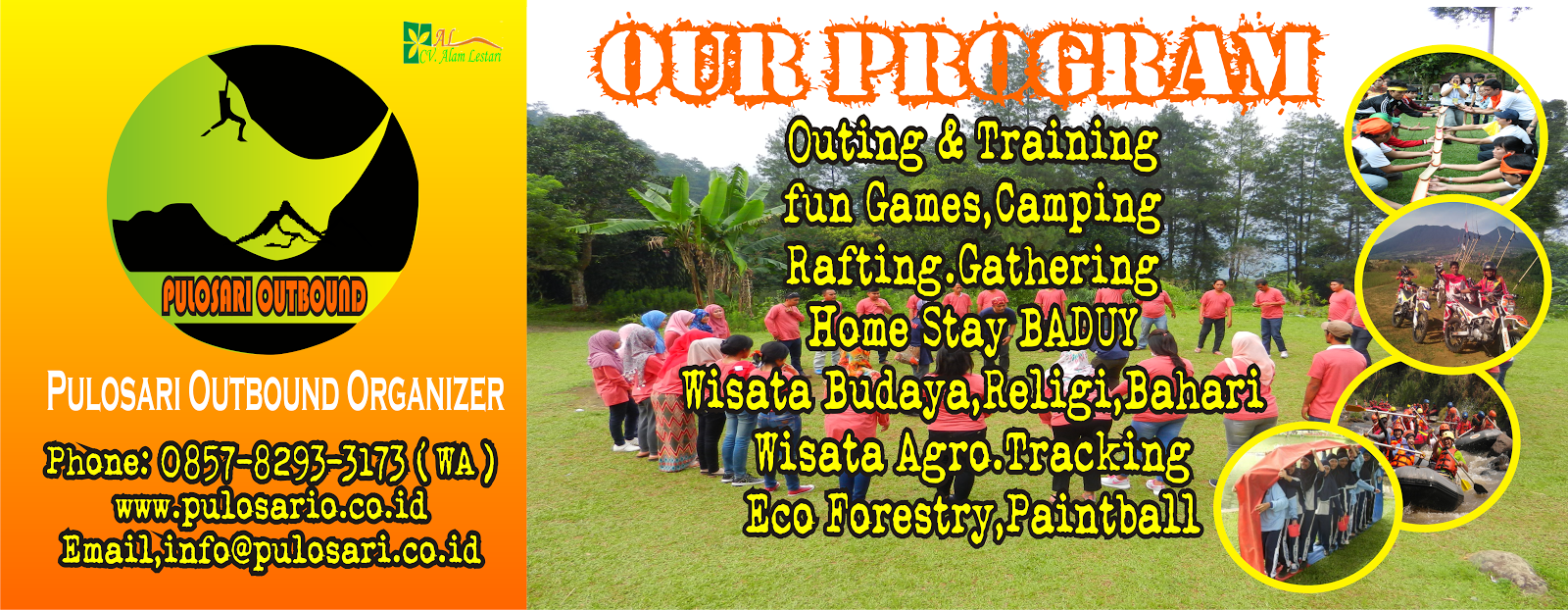 AL
CV. Alam Lestari

PULOSARI OUTBOUND

PULOSARI OUTBOUND ORGANIZER

Phone: 0857-8293-3173 ( WA )
www.pulosario.co.id
Email,info@pulosari.co.id

OUR PROGRAM

Outing & Training
fun Games,Camping
Rafting.Gathering
Home Stay BADUY
Wisata Budaya,Religi,Bahari
Wisata Agro.Tracking
Eco Forestry,Paintball